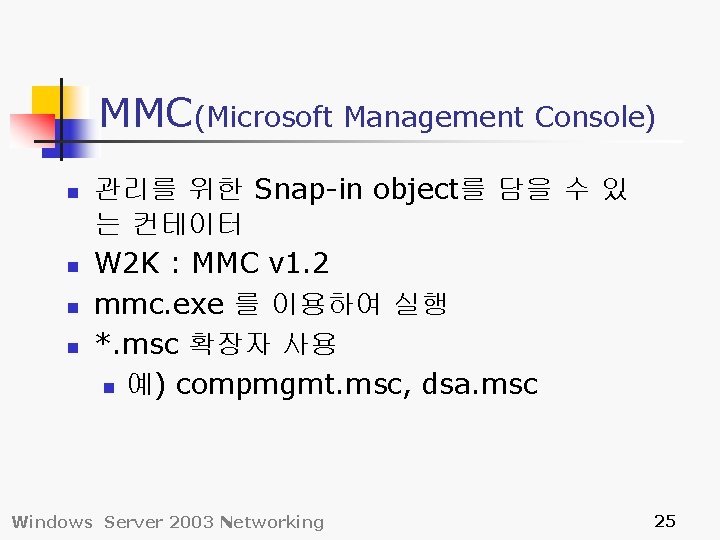 MMC(Microsoft Management Console)

- 관리를 위한 Snap-in object를 담을 수 있는 컨테이터
- W2K : MMC v1.2
- mmc.exe 를 이용하여 실행
- *.msc 확장자 사용
  - 예) compmgmt.msc, dsa.msc

Windows Server 2003 Networking

25